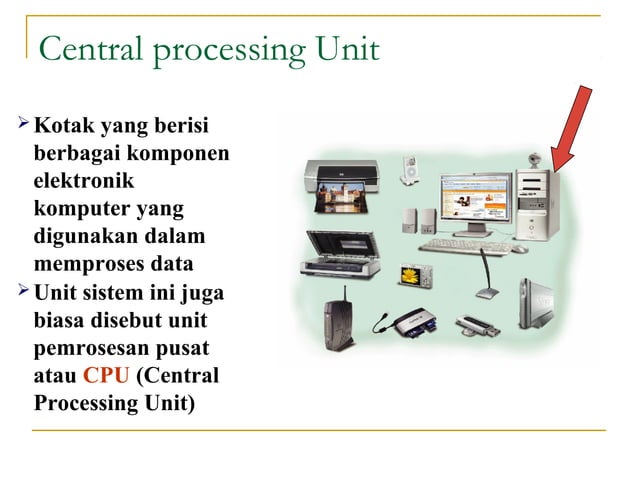 Central processing Unit

➢ Kotak yang berisi berbagai komponen elektronik komputer yang digunakan dalam memproses data
➢ Unit sistem ini juga biasa disebut unit pemrosesan pusat atau CPU (Central Processing Unit)